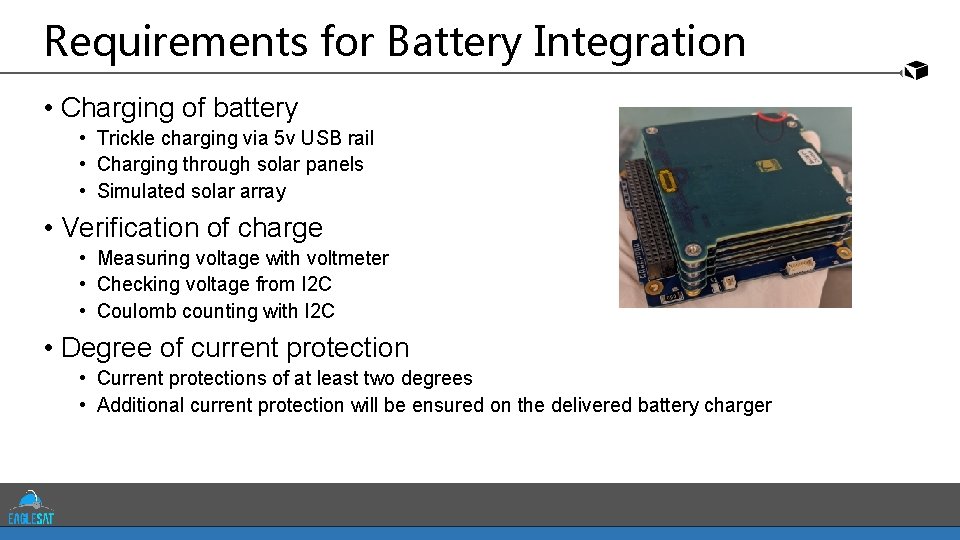 Requirements for Battery Integration

• Charging of battery
  • Trickle charging via 5v USB rail
  • Charging through solar panels
  • Simulated solar array

• Verification of charge
  • Measuring voltage with voltmeter
  • Checking voltage from I2C
  • Coulomb counting with I2C

• Degree of current protection
  • Current protections of at least two degrees
  • Additional current protection will be ensured on the delivered battery charger

EAGLESAT